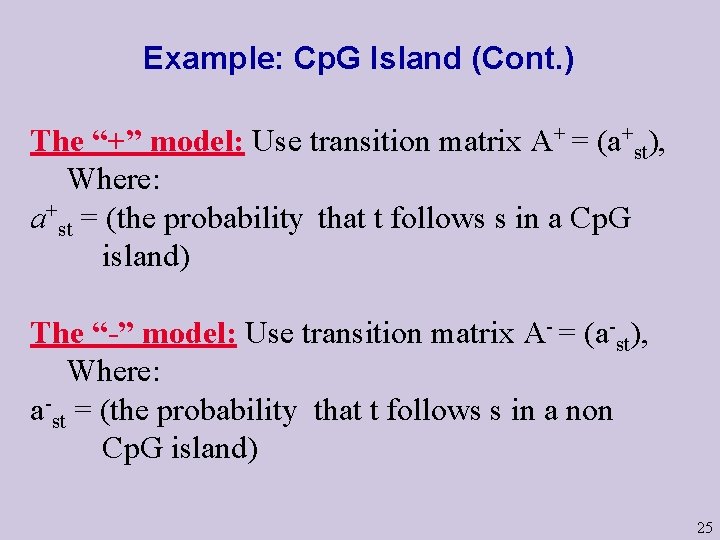 Example: CpG Island (Cont.)

The “+” model: Use transition matrix $A^+ = (a^+_{st})$, Where:
$a^+_{st}$ = (the probability that t follows s in a CpG island)

The “-” model: Use transition matrix $A^- = (a^-_{st})$, Where:
$a^-_{st}$ = (the probability that t follows s in a non CpG island)

25